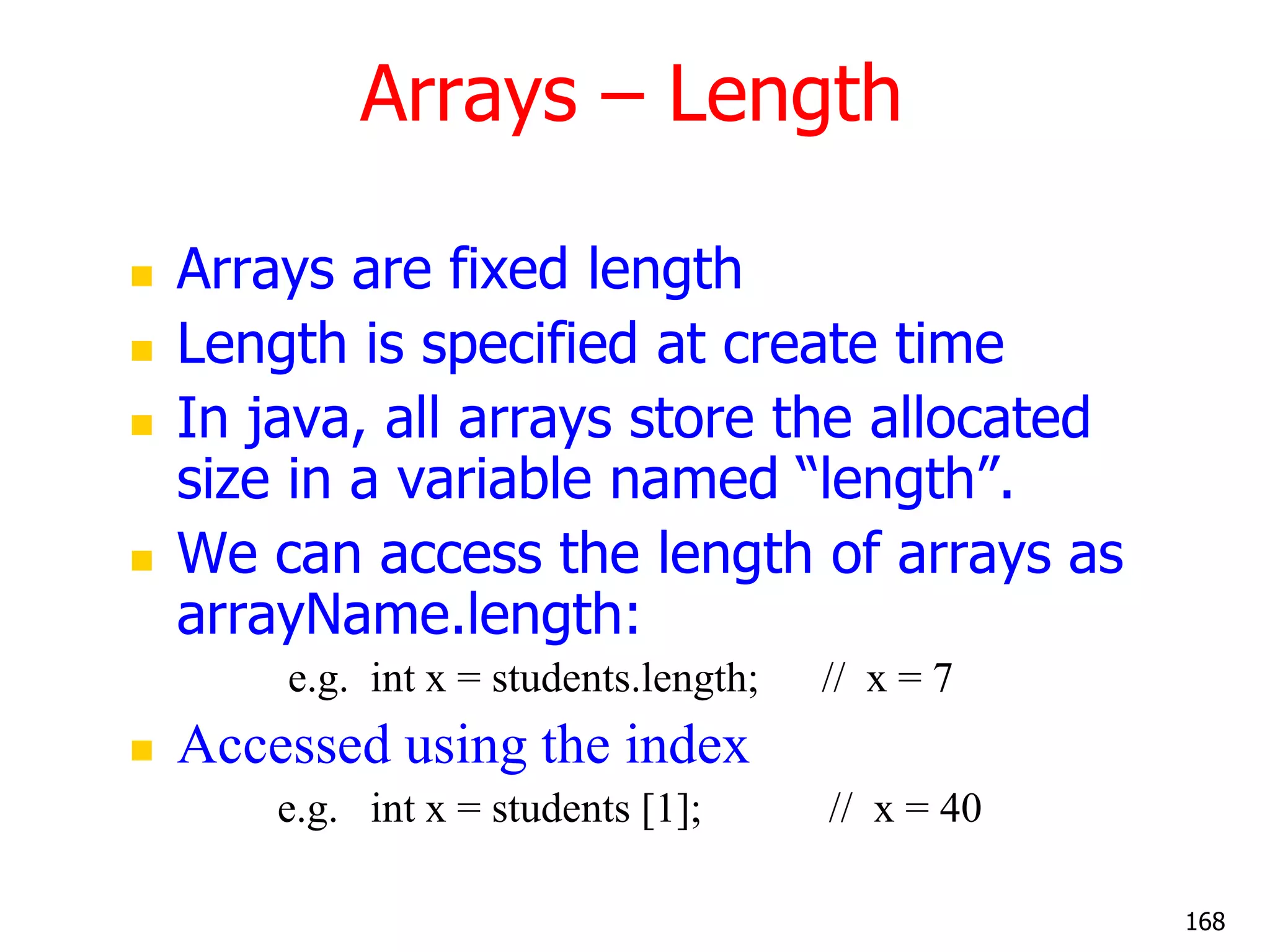 Arrays – Length

Arrays are fixed length

Length is specified at create time

In java, all arrays store the allocated size in a variable named “length”.

We can access the length of arrays as arrayName.length:

e.g. int x = students.length; // x = 7

Accessed using the index

e.g. int x = students [1]; // x = 40

168